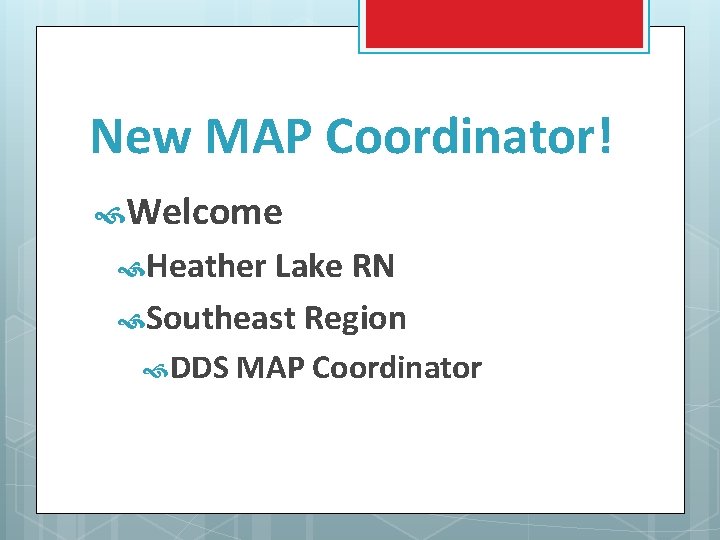 New MAP Coordinator!

Welcome

Heather Lake RN

Southeast Region

DDS MAP Coordinator